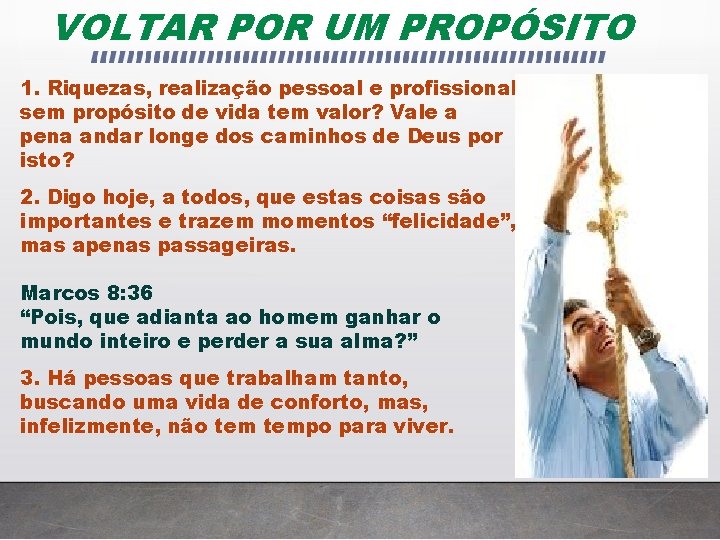 VOLTAR POR UM PROPÓSITO

1. Riquezas, realização pessoal e profissional sem propósito de vida tem valor? Vale a pena andar longe dos caminhos de Deus por isto?

2. Digo hoje, a todos, que estas coisas são importantes e trazem momentos “felicidade”, mas apenas passageiras.

Marcos 8:36
“Pois, que adianta ao homem ganhar o mundo inteiro e perder a sua alma?”

3. Há pessoas que trabalham tanto, buscando uma vida de conforto, mas, infelizmente, não tem tempo para viver.